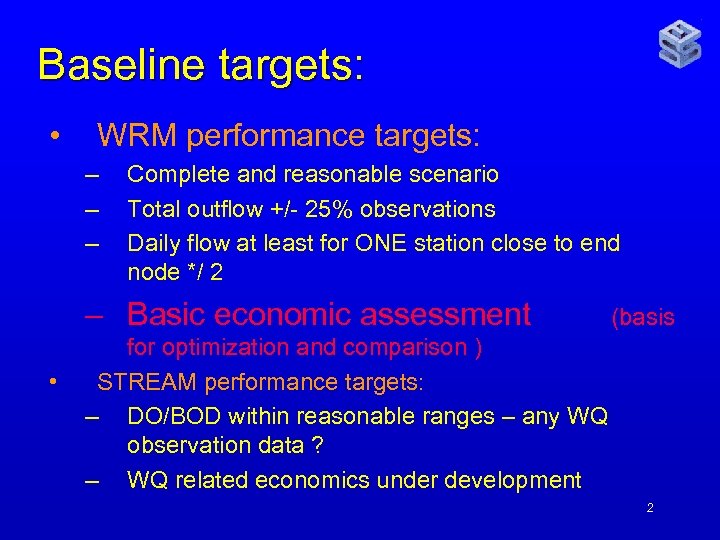 Baseline targets:

• WRM performance targets:

– Complete and reasonable scenario

– Total outflow +/- 25% observations

– Daily flow at least for ONE station close to end node */ 2

– Basic economic assessment (basis for optimization and comparison )

• STREAM performance targets:

– DO/BOD within reasonable ranges – any WQ observation data ?

– WQ related economics under development

2